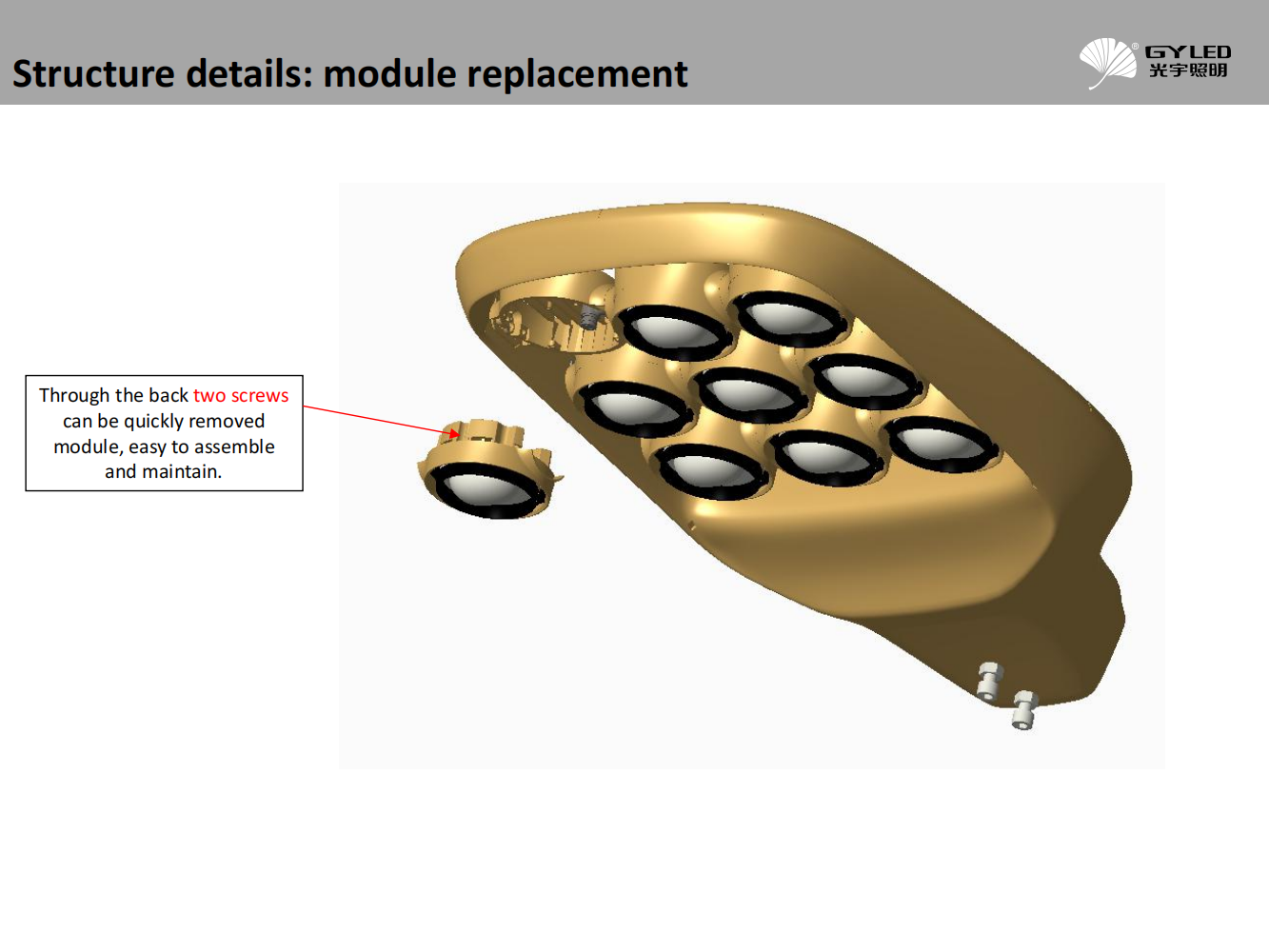 Structure details: module replacement

GYLED
光宇照明

Through the back two screws can be quickly removed module, easy to assemble and maintain.